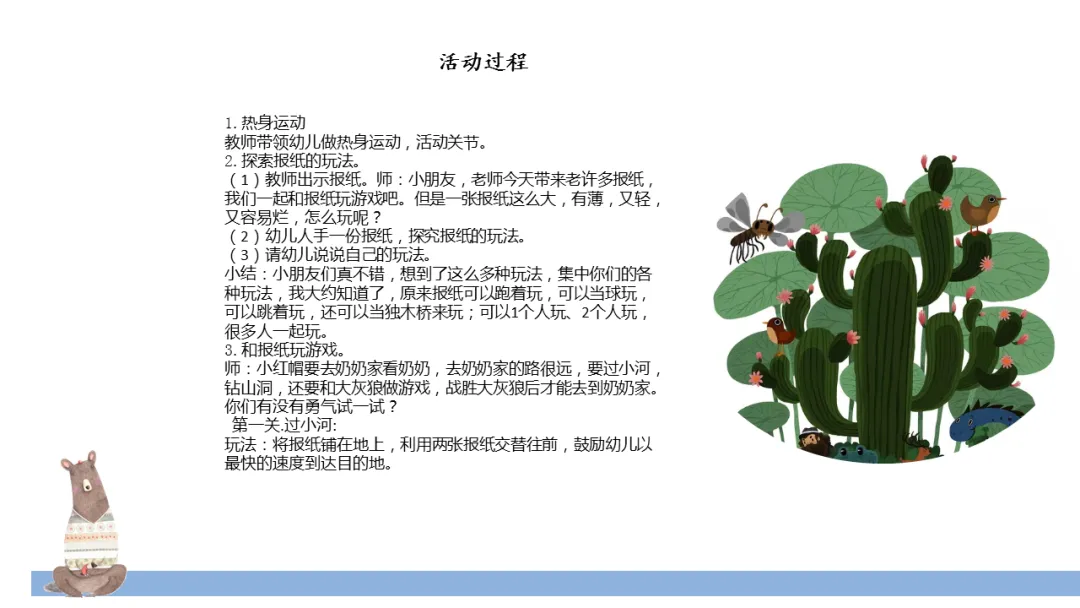 活动过程

1. 热身运动
教师带领幼儿做热身运动，活动关节。
2. 探索报纸的玩法。
（1）教师出示报纸。师：小朋友，老师今天带来老许多报纸，我们一起和报纸玩游戏吧。但是一张报纸这么大，有薄，又轻，又容易烂，怎么玩呢？
（2）幼儿人手一份报纸，探究报纸的玩法。
（3）请幼儿说说自己的玩法。
小结：小朋友们真不错，想到了这么多种玩法，集中你们的各种玩法，我大约知道了，原来报纸可以跑着玩，可以当球玩，可以跳着玩，还可以当独木桥来玩；可以1个人玩、2个人玩，很多人一起玩。
3. 和报纸玩游戏。
师：小红帽要去奶奶家看奶奶，去奶奶家的路很远，要过小河，钻山洞，还要和大灰狼做游戏，战胜大灰狼后才能去到奶奶家。你们有没有勇气试一试？
第一关.过小河:
玩法：将报纸铺在地上，利用两张报纸交替往前，鼓励幼儿以最快的速度到达目的地。